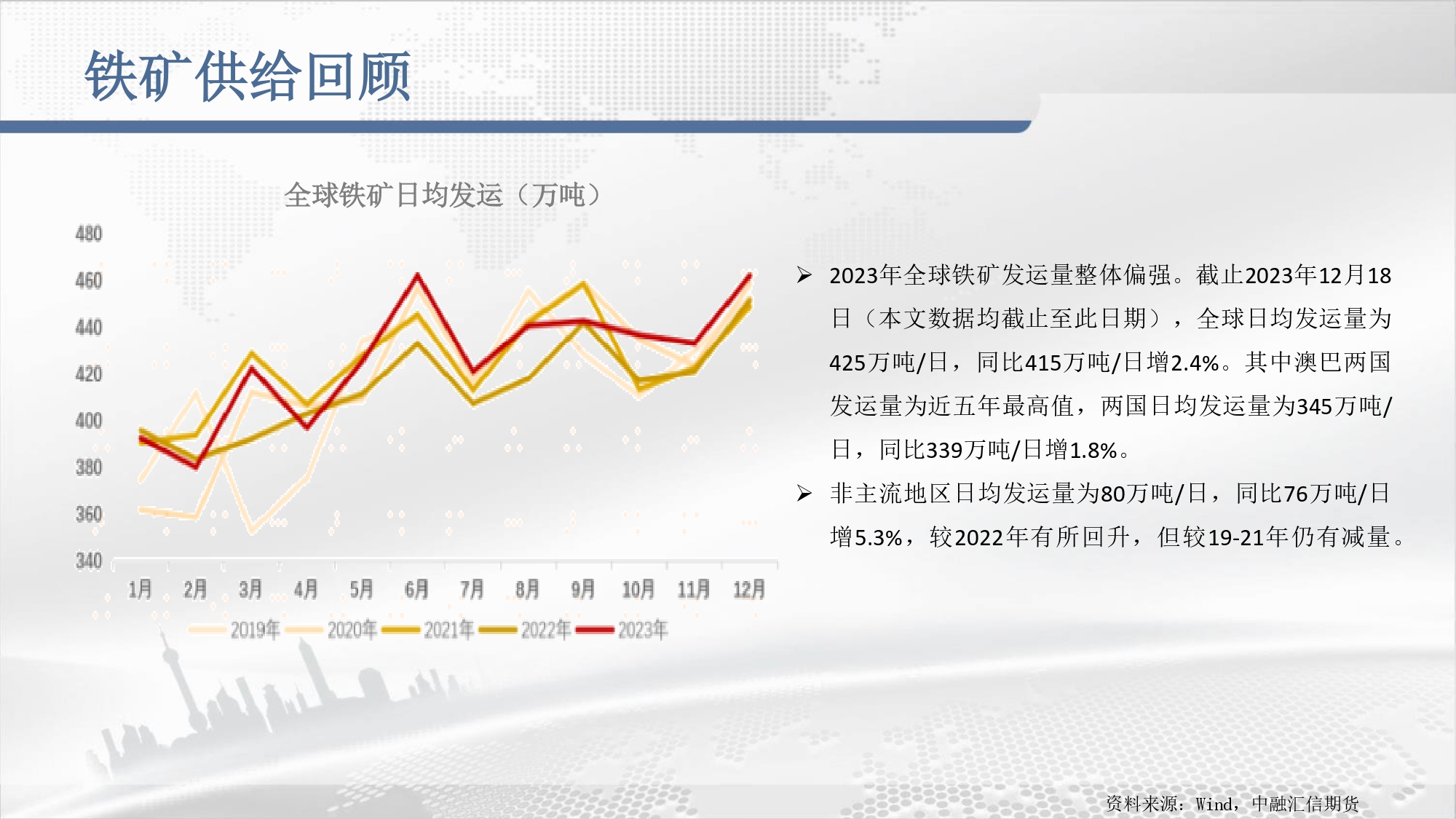 铁矿供给回顾

全球铁矿日均发运（万吨）

480
460
440
420
400
380
360
340

1月 2月 3月 4月 5月 6月 7月 8月 9月 10月 11月 12月

2019年 2020年 2021年 2022年 2023年

➢ 2023年全球铁矿发运量整体偏强。截止2023年12月18日（本文数据均截止至此日期），全球日均发运量为425万吨/日，同比415万吨/日增2.4%。其中澳巴两国发运量为近五年最高值，两国日均发运量为345万吨/日，同比339万吨/日增1.8%。

➢ 非主流地区日均发运量为80万吨/日，同比76万吨/日增5.3%，较2022年有所回升，但较19-21年仍有减量。

资料来源：Wind，中融汇信期货